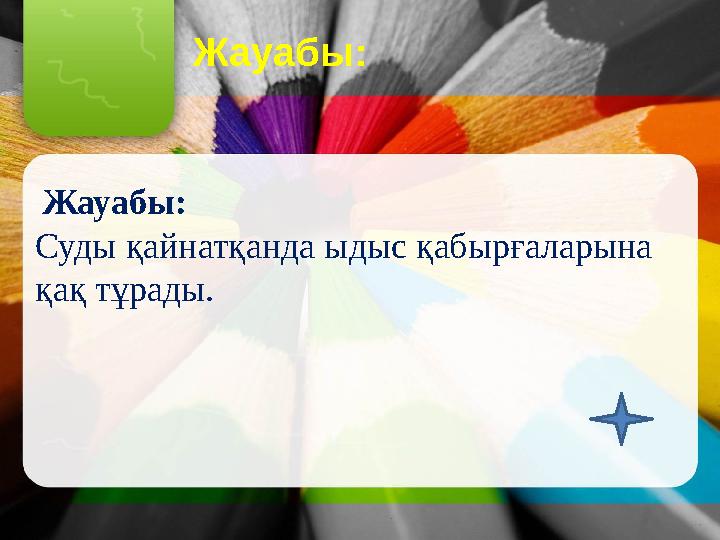 Жауабы:

Жауабы:
Суды қайнатқанда ыдыс қабырғаларына қақ тұрады.